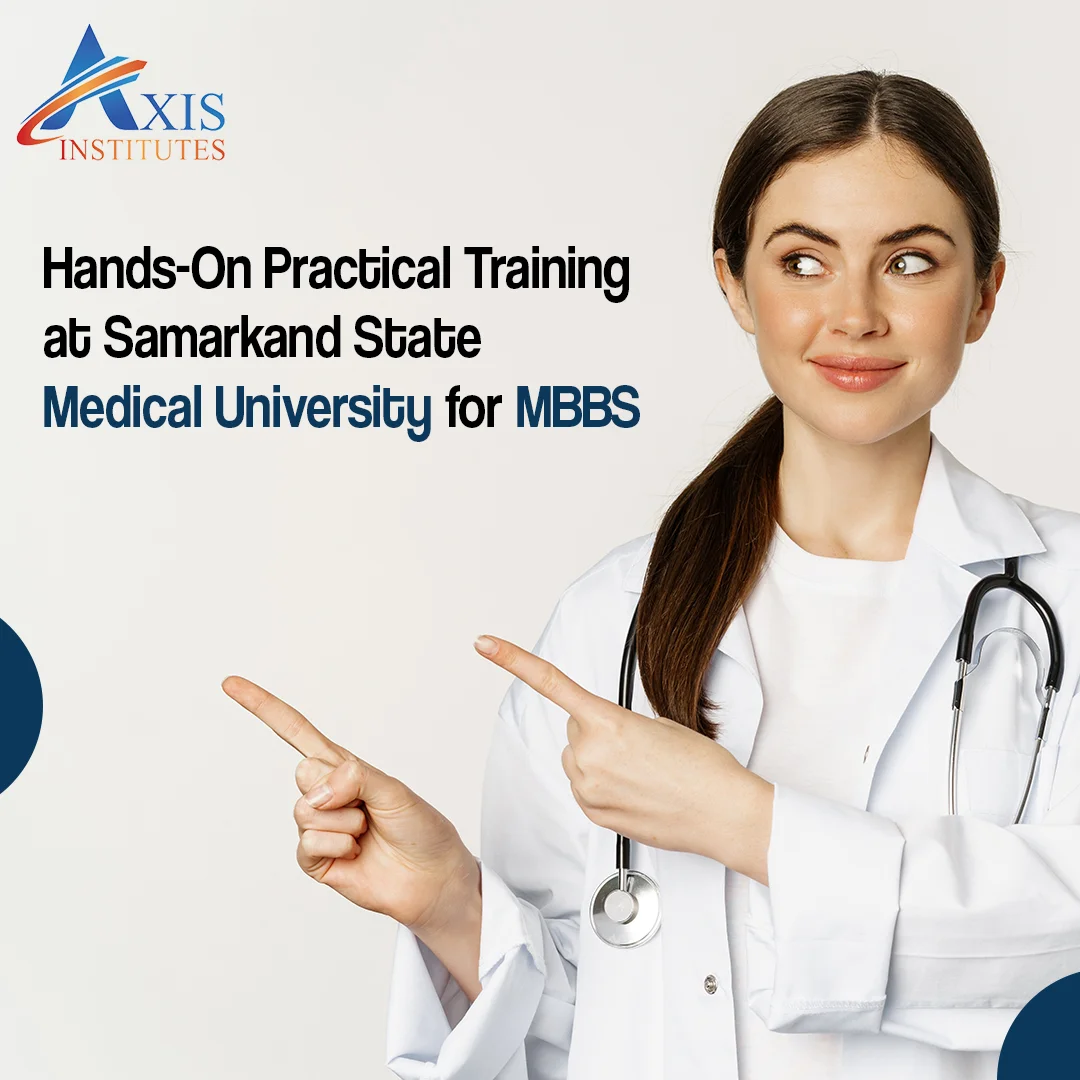 AXIS
INSTITUTES

Hands-On Practical Training at Samarkand State Medical University for MBBS